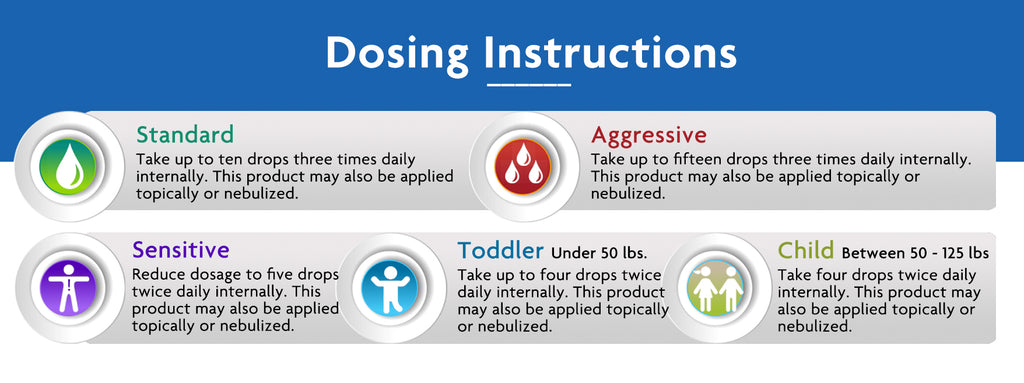 Dosing Instructions

Standard
Take up to ten drops three times daily internally. This product may also be applied topically or nebulized.

Aggressive
Take up to fifteen drops three times daily internally. This product may also be applied topically or nebulized.

Sensitive
Reduce dosage to five drops twice daily internally. This product may also be applied topically or nebulized.

Toddler Under 50 lbs.
Take up to four drops twice daily internally. This product may also be applied topically or nebulized.

Child Between 50 - 125 lbs
Take four drops twice daily internally. This product may also be applied topically or nebulized.